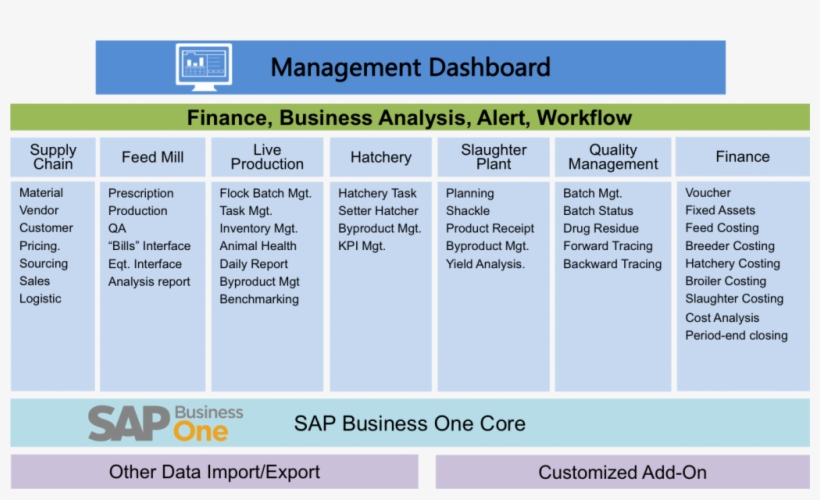 Management Dashboard

Finance, Business Analysis, Alert, Workflow

Supply Chain

Material
Vendor
Customer
Pricing.
Sourcing
Sales
Logistic

Feed Mill

Prescription
Production
QA
"Bills" Interface
Eqt. Interface
Analysis report

Live Production

Flock Batch Mgt.
Task Mgt.
Inventory Mgt.
Animal Health
Daily Report
Byproduct Mgt
Benchmarking

Hatchery

Hatchery Task
Setter Hatcher
Byproduct Mgt.
KPI Mgt.

Slaughter Plant

Planning
Shackle
Product Receipt
Byproduct Mgt.
Yield Analysis.

Quality Management

Batch Mgt.
Batch Status
Drug Residue
Forward Tracing
Backward Tracing

Finance

Voucher
Fixed Assets
Feed Costing
Breeder Costing
Hatchery Costing
Broiler Costing
Slaughter Costing
Cost Analysis
Period-end closing

SAP Business One

SAP Business One Core

Other Data Import/Export

Customized Add-On